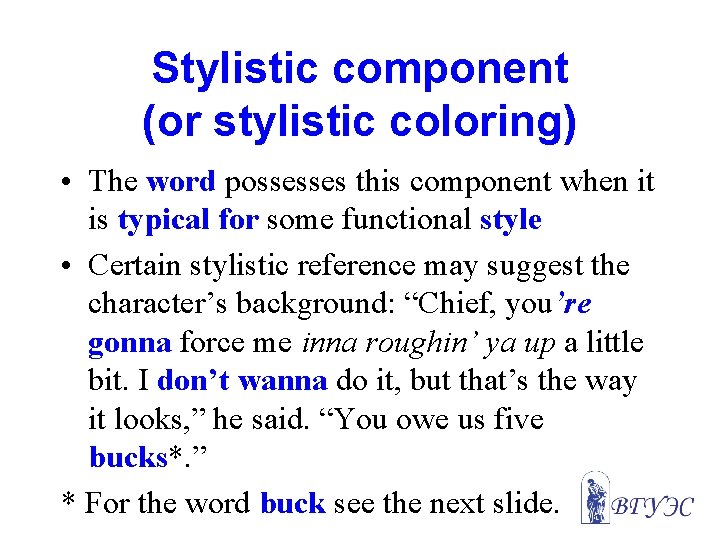 Stylistic component (or stylistic coloring)

• The word possesses this component when it is typical for some functional style

• Certain stylistic reference may suggest the character's background: "Chief, you're gonna force me inna roughin' ya up a little bit. I don't wanna do it, but that's the way it looks," he said. "You owe us five bucks*."

* For the word buck see the next slide.

ВГУЭС